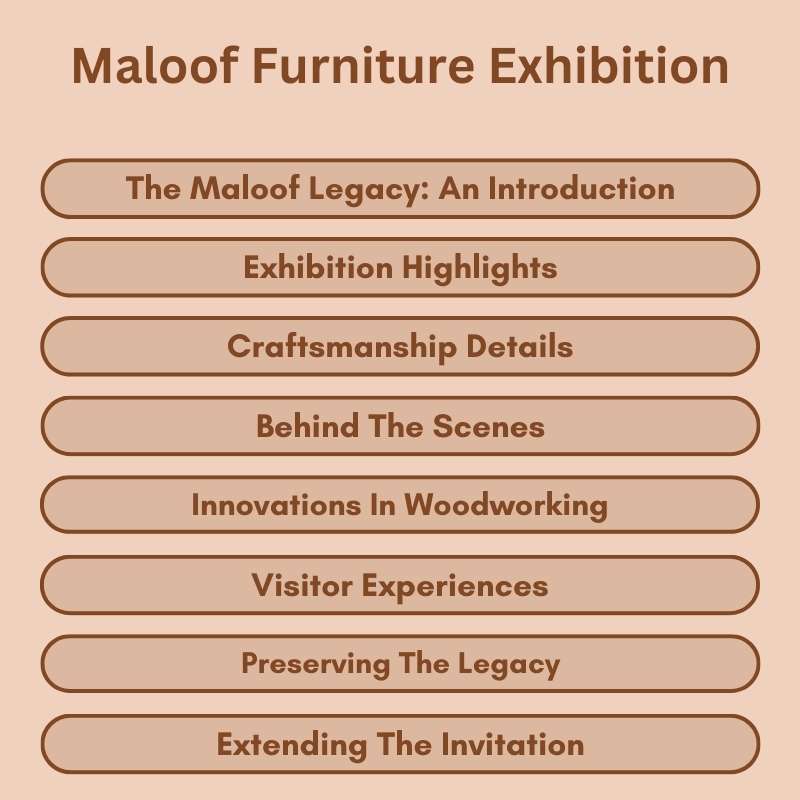 Maloof Furniture Exhibition

The Maloof Legacy: An Introduction

Exhibition Highlights

Craftsmanship Details

Behind The Scenes

Innovations In Woodworking

Visitor Experiences

Preserving The Legacy

Extending The Invitation